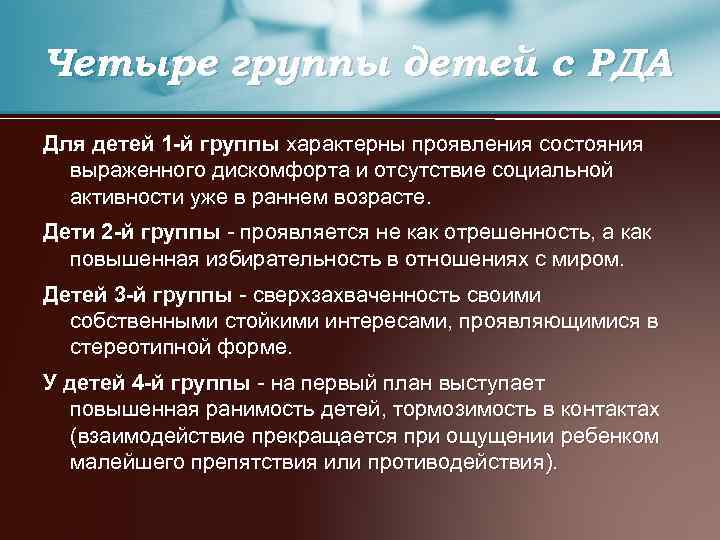 Четыре группы детей с РДА

Для детей 1-й группы характерны проявления состояния выраженного дискомфорта и отсутствие социальной активности уже в раннем возрасте.

Дети 2-й группы - проявляется не как отрешенность, а как повышенная избирательность в отношениях с миром.

Детей 3-й группы - сверхзахваченность своими собственными стойкими интересами, проявляющимися в стереотипной форме.

У детей 4-й группы - на первый план выступает повышенная ранимость детей, тормозимость в контактах (взаимодействие прекращается при ощущении ребенком малейшего препятствия или противодействия).